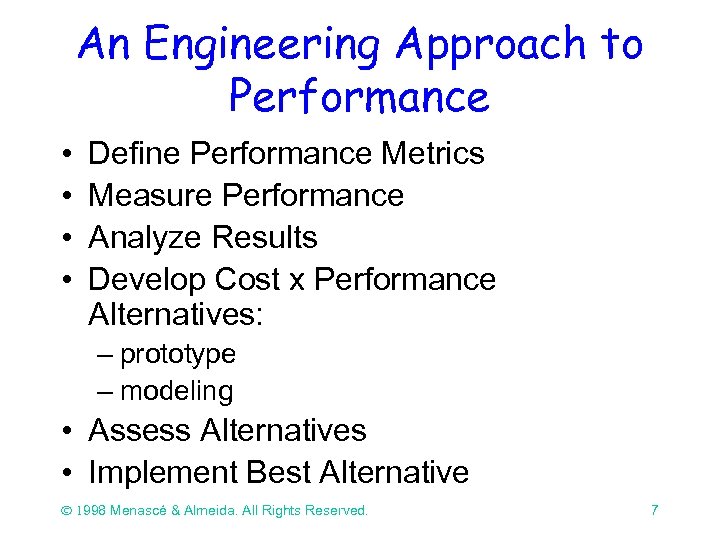 An Engineering Approach to Performance

• Define Performance Metrics
• Measure Performance
• Analyze Results
• Develop Cost x Performance Alternatives:
– prototype
– modeling
• Assess Alternatives
• Implement Best Alternative

© 1998 Menascé & Almeida. All Rights Reserved.

7